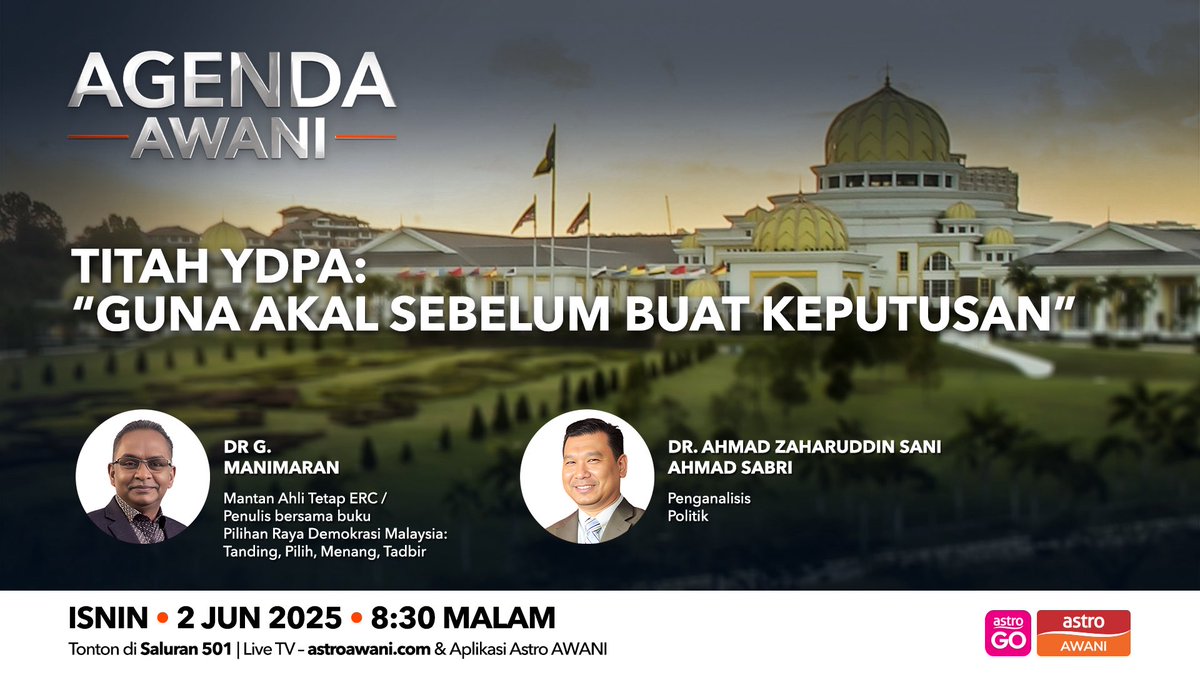 AGENDA AWANI

TITAH YDPA:
"GUNA AKAL SEBELUM BUAT KEPUTUSAN"

DR G. MANIMARAN

Mantan Ahli Tetap ERC / Penulis bersama buku Pilihan Raya Demokrasi Malaysia: Tanding, Pilih, Menang, Tadbir

DR. AHMAD ZAHARUDDIN SANI AHMAD SABRI

Penganalisis Politik

ISNIN • 2 JUN 2025 • 8:30 MALAM
Tonton di Saluran 501 | Live TV – astroawani.com & Aplikasi Astro AWANI

astro GO

astro AWANI